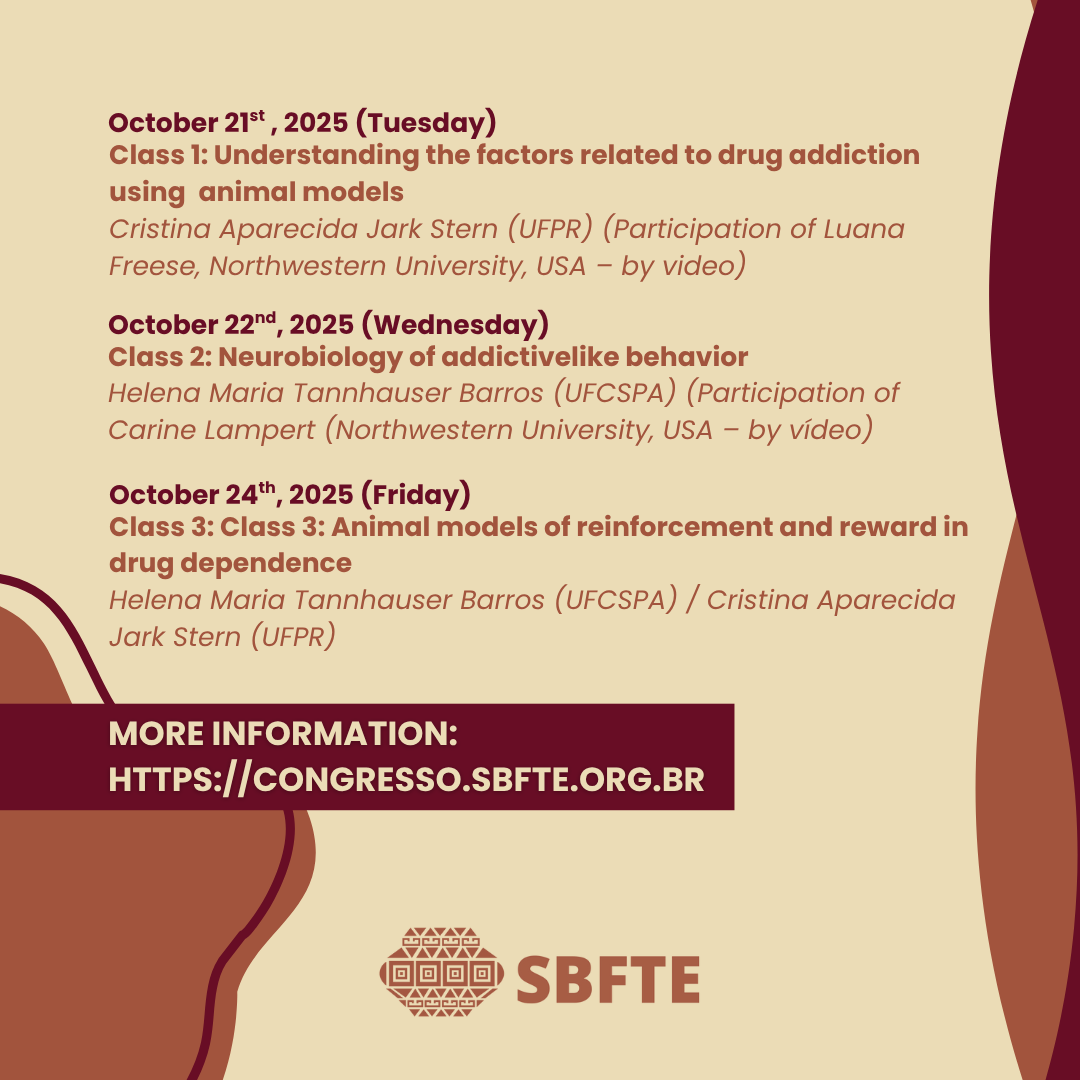 October 21$^{st}$ , 2025 (Tuesday)
Class 1: Understanding the factors related to drug addiction using animal models
Cristina Aparecida Jark Stern (UFPR) (Participation of Luana Freese, Northwestern University, USA – by video)

October 22$^{nd}$, 2025 (Wednesday)
Class 2: Neurobiology of addictivelike behavior
Helena Maria Tannhauser Barros (UFCSPA) (Participation of Carine Lampert (Northwestern University, USA – by vídeo)

October 24$^{th}$, 2025 (Friday)
Class 3: Class 3: Animal models of reinforcement and reward in drug dependence
Helena Maria Tannhauser Barros (UFCSPA) / Cristina Aparecida Jark Stern (UFPR)

MORE INFORMATION:
HTTPS://CONGRESSO.SBFTE.ORG.BR

SBFTE